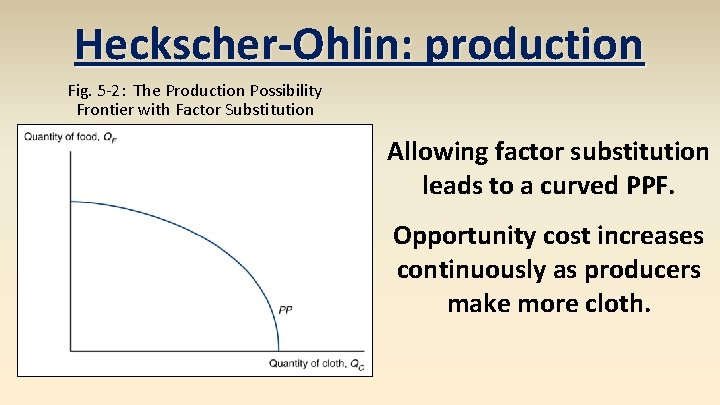 Heckscher-Ohlin: production

Fig. 5-2: The Production Possibility Frontier with Factor Substitution

Quantity of food, $Q_F$

PP

Quantity of cloth, $Q_C$

Allowing factor substitution leads to a curved PPF.

Opportunity cost increases continuously as producers make more cloth.